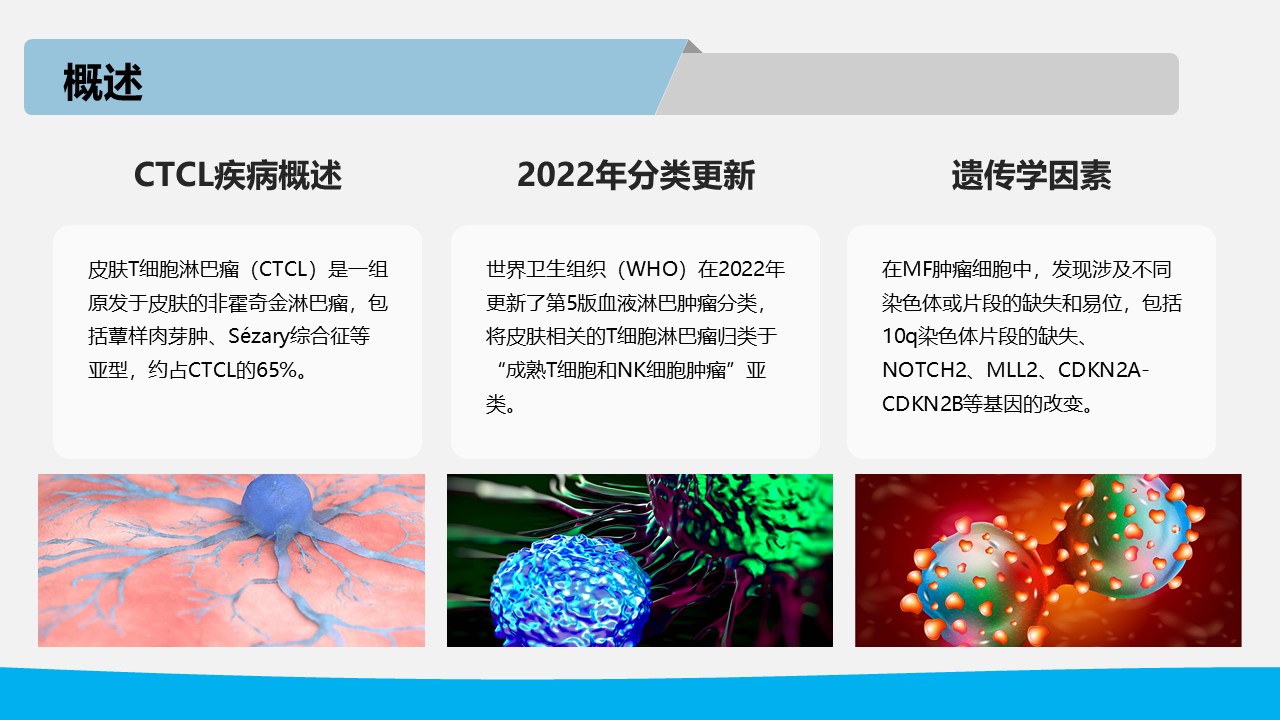 概述

CTCL疾病概述

皮肤T细胞淋巴瘤（CTCL）是一组原发于皮肤的非霍奇金淋巴瘤，包括蕈样肉芽肿、Sézary综合征等亚型，约占CTCL的65%。

2022年分类更新

世界卫生组织（WHO）在2022年更新了第5版血液淋巴肿瘤分类，将皮肤相关的T细胞淋巴瘤归类于“成熟T细胞和NK细胞肿瘤”亚类。

遗传学因素

在MF肿瘤细胞中，发现涉及不同染色体或片段的缺失和易位，包括10q染色体片段的缺失、NOTCH2、MLL2、CDKN2A-CDKN2B等基因的改变。